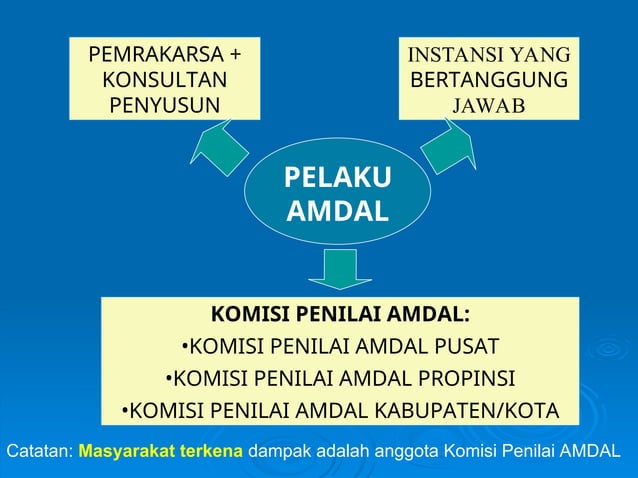 PEMRAKARSA + KONSULTAN PENYUSUN

INSTANSI YANG BERTANGGUNG JAWAB

PELAKU AMDAL

KOMISI PENILAI AMDAL:
•KOMISI PENILAI AMDAL PUSAT
•KOMISI PENILAI AMDAL PROPINSI
•KOMISI PENILAI AMDAL KABUPATEN/KOTA

Catatan: Masyarakat terkena dampak adalah anggota Komisi Penilai AMDAL